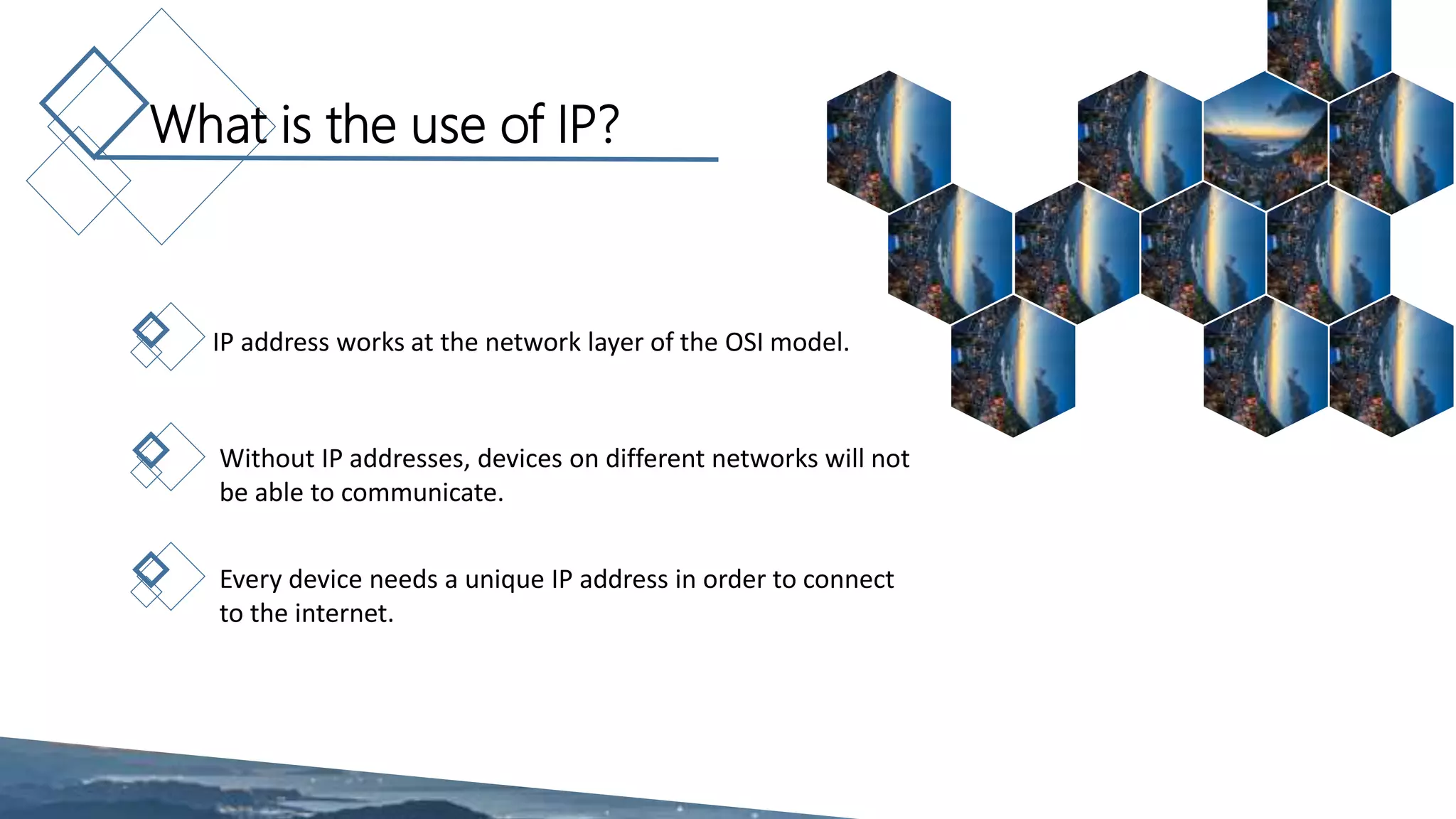 What is the use of IP?

IP address works at the network layer of the OSI model.

Without IP addresses, devices on different networks will not be able to communicate.

Every device needs a unique IP address in order to connect to the internet.